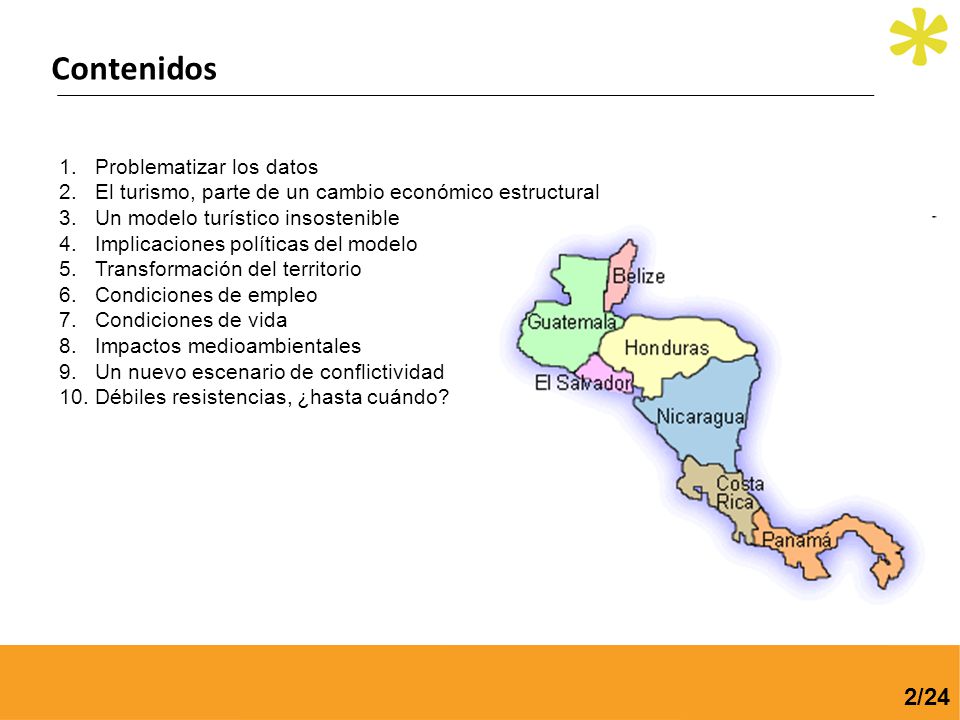 Contenidos

1. Problematizar los datos
2. El turismo, parte de un cambio económico estructural
3. Un modelo turístico insostenible
4. Implicaciones políticas del modelo
5. Transformación del territorio
6. Condiciones de empleo
7. Condiciones de vida
8. Impactos medioambientales
9. Un nuevo escenario de conflictividad
10. Débiles resistencias, ¿hasta cuándo?

Belize
Guatemala
Honduras
El Salvador
Nicaragua
Costa Rica
Panamá

2/24